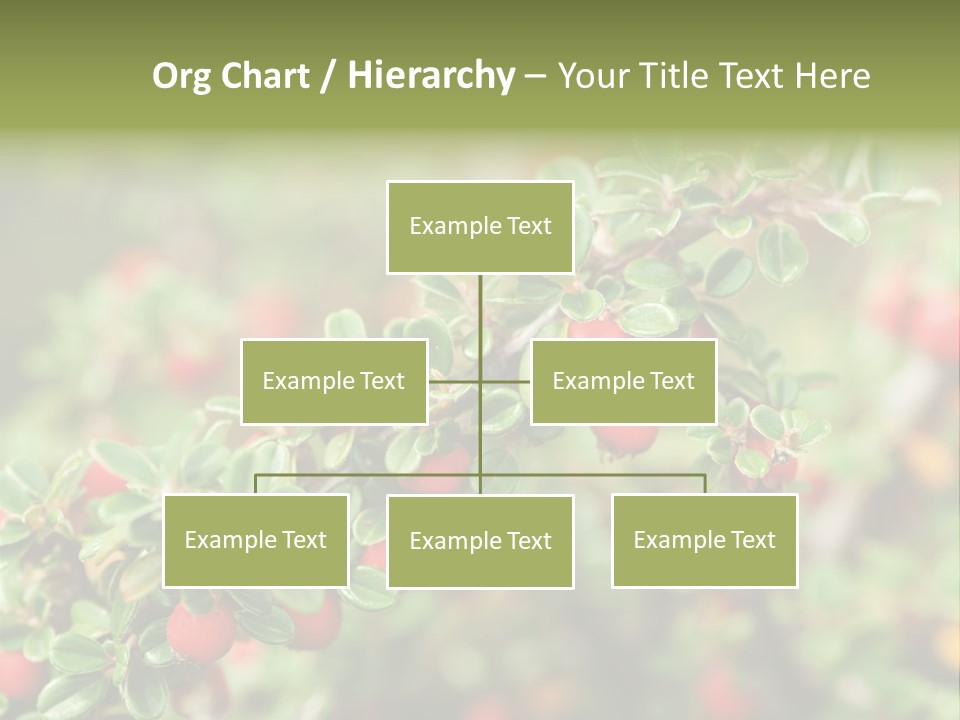 Org Chart / Hierarchy – Your Title Text Here

Example Text

Example Text

Example Text

Example Text

Example Text

Example Text